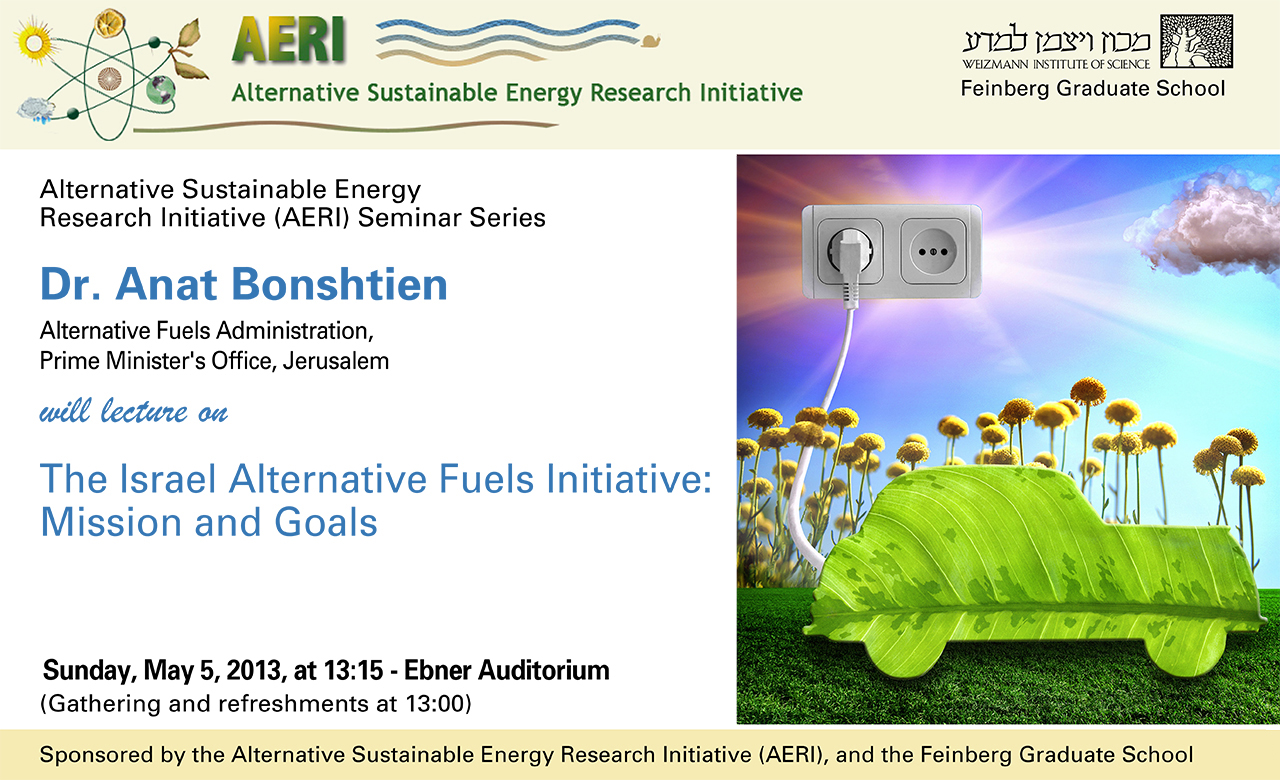 AERI
Alternative Sustainable Energy Research Initiative

מכון ויצמן למדע
WEIZMANN INSTITUTE OF SCIENCE
Feinberg Graduate School

Alternative Sustainable Energy Research Initiative (AERI) Seminar Series

Dr. Anat Bonshtien

Alternative Fuels Administration, Prime Minister's Office, Jerusalem

will lecture on

The Israel Alternative Fuels Initiative: Mission and Goals

Sunday, May 5, 2013, at 13:15 - Ebner Auditorium
(Gathering and refreshments at 13:00)

Sponsored by the Alternative Sustainable Energy Research Initiative (AERI), and the Feinberg Graduate School